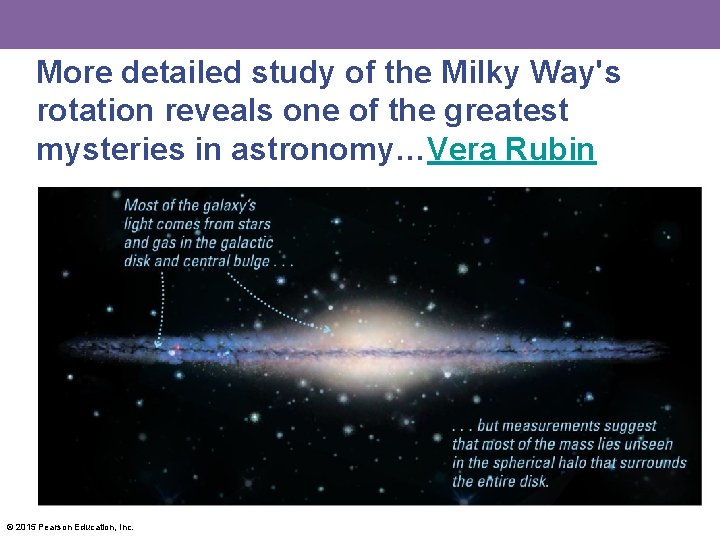 More detailed study of the Milky Way's rotation reveals one of the greatest mysteries in astronomy…Vera Rubin

Most of the galaxy's light comes from stars and gas in the galactic disk and central bulge . . .

. . . but measurements suggest that most of the mass lies unseen in the spherical halo that surrounds the entire disk.

© 2015 Pearson Education, Inc.